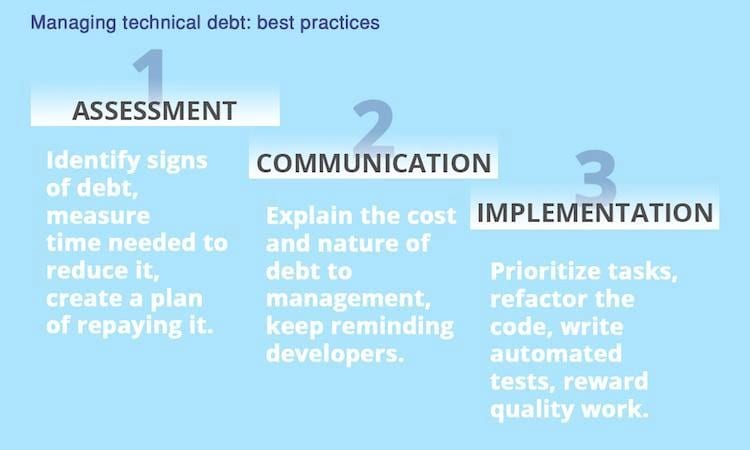 Managing technical debt: best practices

1

ASSESSMENT

Identify signs of debt, measure time needed to reduce it, create a plan of repaying it.

2

COMMUNICATION

Explain the cost and nature of debt to management, keep reminding developers.

3

IMPLEMENTATION

Prioritize tasks, refactor the code, write automated tests, reward quality work.